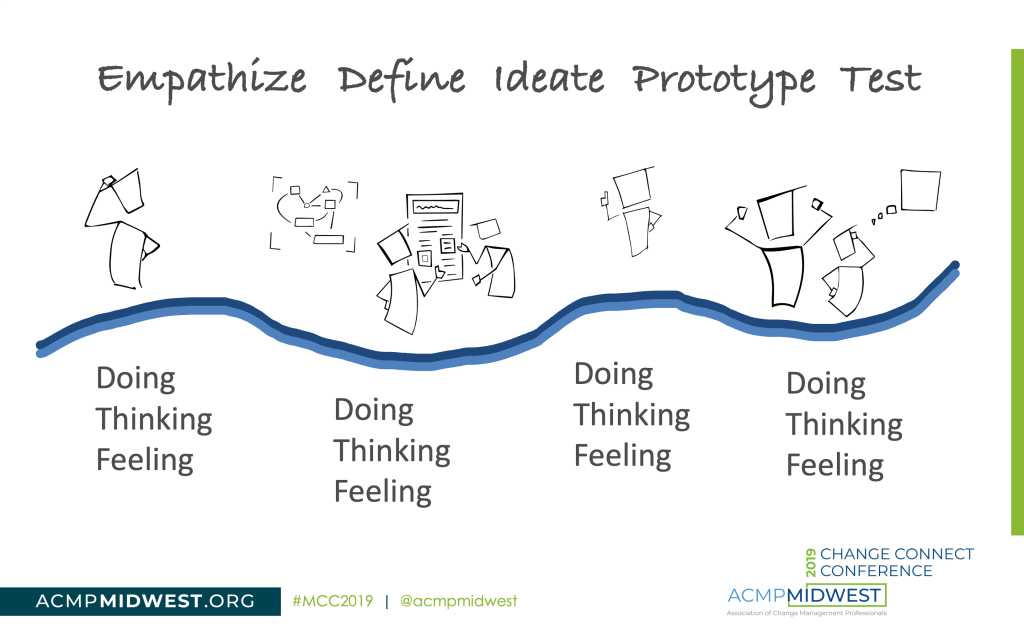 Empathize Define Ideate Prototype Test

Doing
Thinking
Feeling

Doing
Thinking
Feeling

Doing
Thinking
Feeling

Doing
Thinking
Feeling

ACMPMIDWEST.ORG

#MCC2019 | @acmpmidwest

2019 CHANGE CONNECT CONFERENCE

ACMPMIDWEST
Association of Change Management Professionals